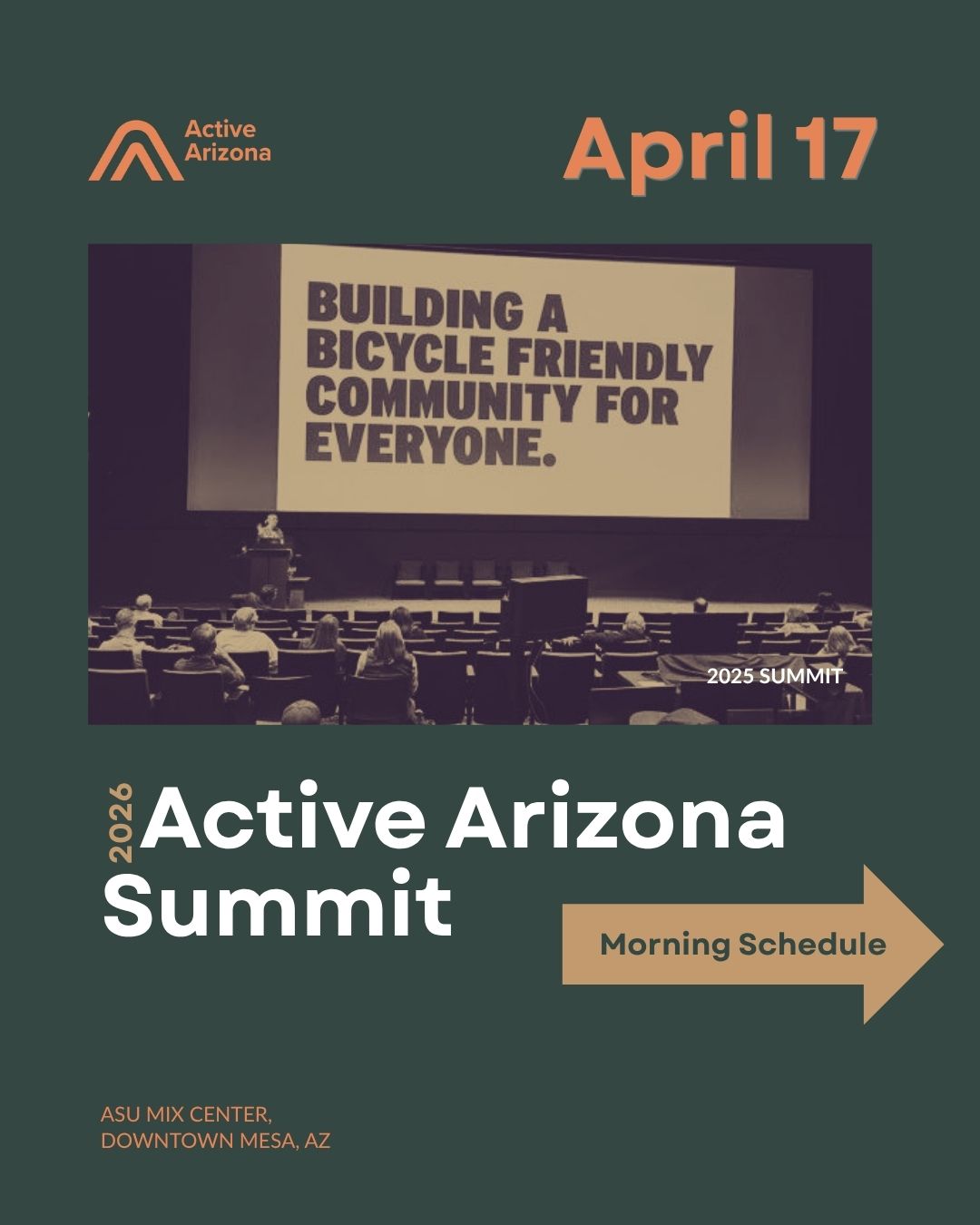 Active Arizona

April 17

BUILDING A BICYCLE FRIENDLY COMMUNITY FOR EVERYONE.

2025 SUMMIT

2026 Active Arizona Summit

Morning Schedule

ASU MIX CENTER, DOWNTOWN MESA, AZ